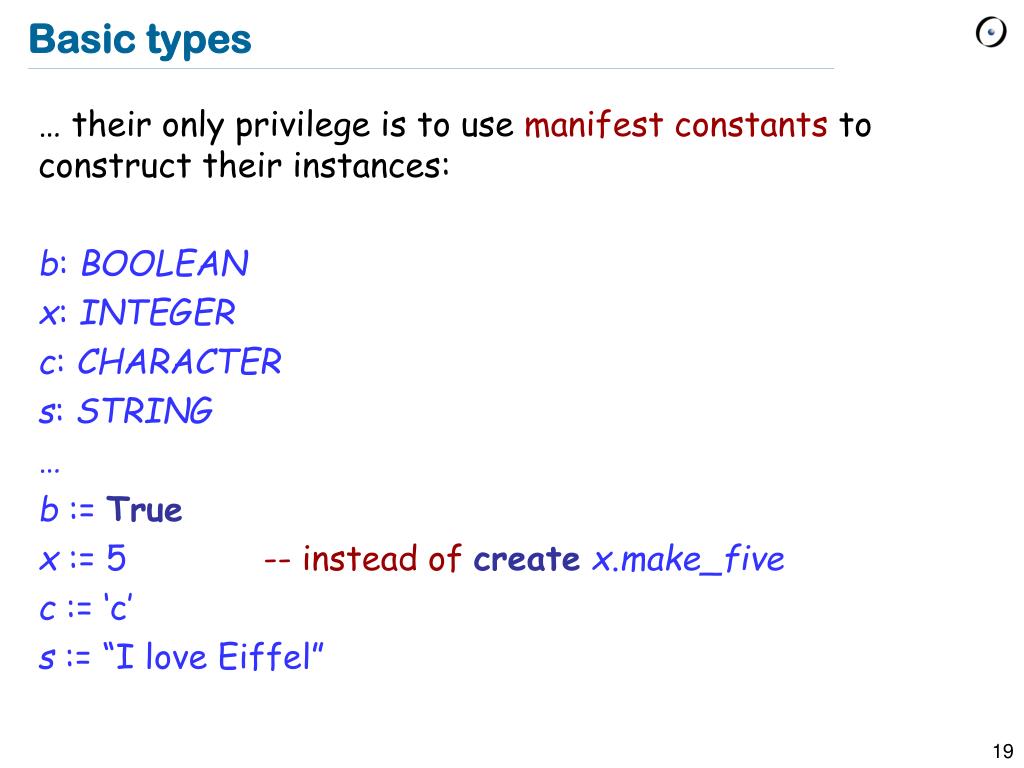 Basic types

… their only privilege is to use manifest constants to construct their instances:

b: BOOLEAN
x: INTEGER
c: CHARACTER
s: STRING
…
b := True
x := 5 -- instead of create x.make_five
c := ‘c’
s := “I love Eiffel”

19